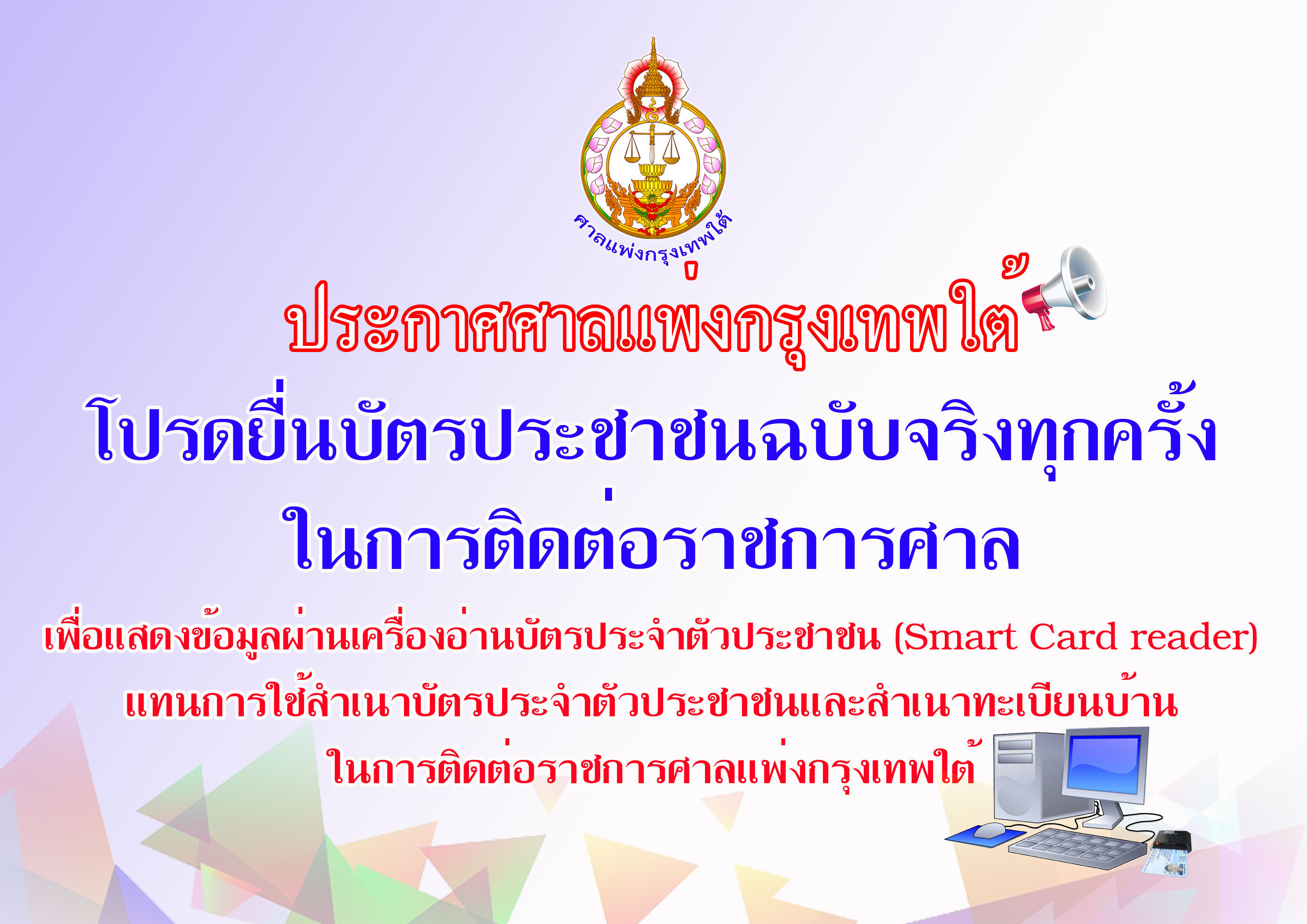 ศาลแพ่งกรุงเทพใต้

ประกาศศาลแพ่งกรุงเทพใต้

โปรดยื่นบัตรประชาชนฉบับจริงทุกครั้ง
ในการติดต่อราชการศาล

เพื่อแสดงข้อมูลผ่านเครื่องอ่านบัตรประจำตัวประชาชน (Smart Card reader)
แทนการใช้สำเนาบัตรประจำตัวประชาชนและสำเนาทะเบียนบ้าน
ในการติดต่อราชการศาลแพ่งกรุงเทพใต้